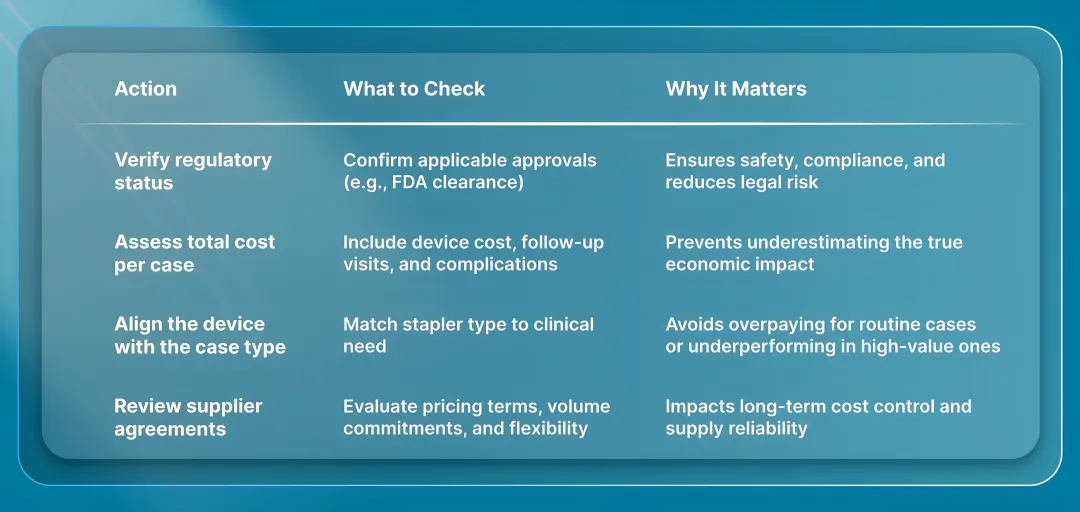 | Action | What to Check | Why It Matters |
|---|---|---|
| Verify regulatory status | Confirm applicable approvals (e.g., FDA clearance) | Ensures safety, compliance, and reduces legal risk |
| Assess total cost per case | Include device cost, follow-up visits, and complications | Prevents underestimating the true economic impact |
| Align the device with the case type | Match stapler type to clinical need | Avoids overpaying for routine cases or underperforming in high-value ones |
| Review supplier agreements | Evaluate pricing terms, volume commitments, and flexibility | Impacts long-term cost control and supply reliability |